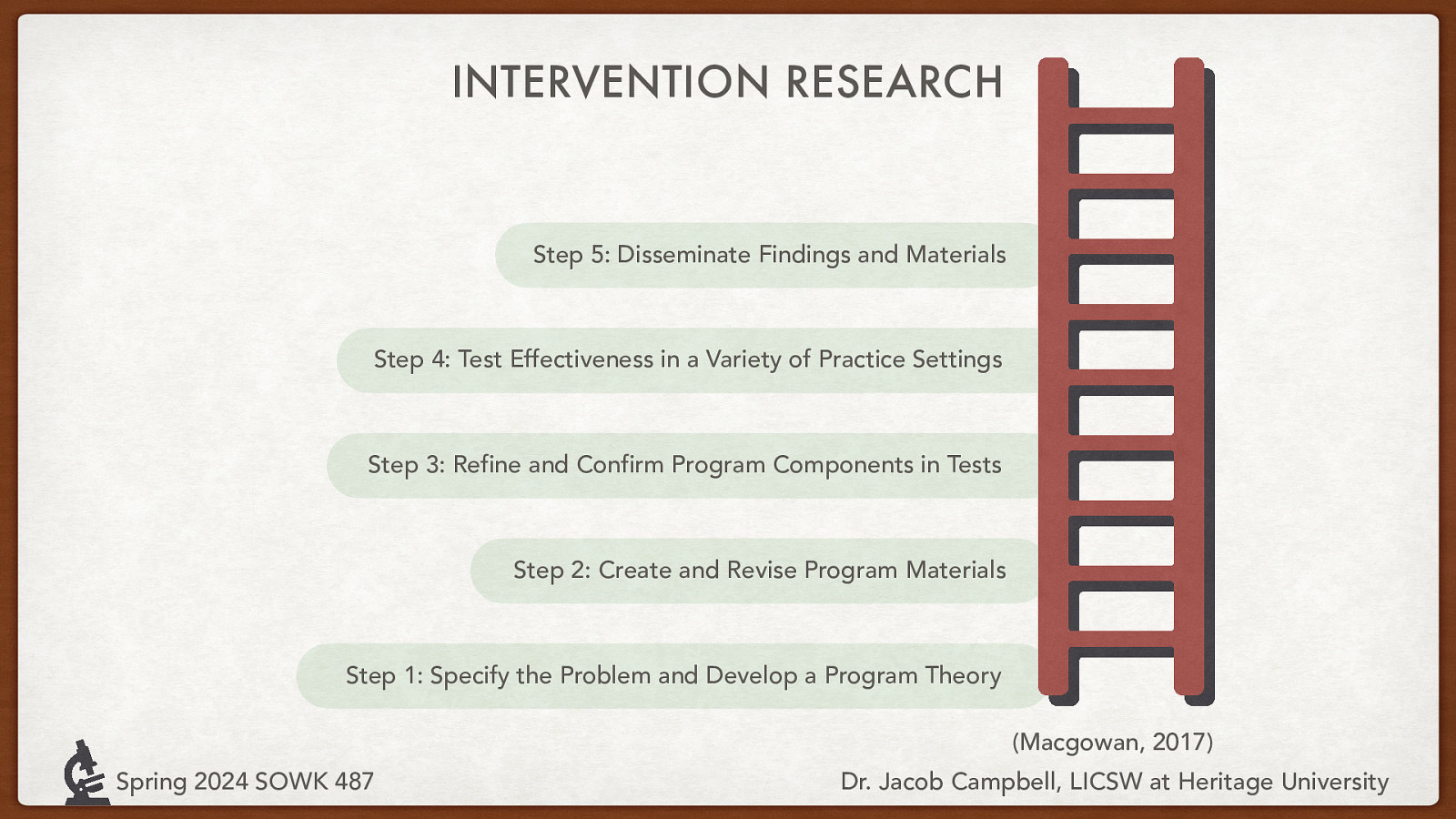 INTERVENTION RESEARCH

Step 5: Disseminate Findings and Materials

Step 4: Test Effectiveness in a Variety of Practice Settings

Step 3: Refine and Confirm Program Components in Tests

Step 2: Create and Revise Program Materials

Step 1: Specify the Problem and Develop a Program Theory

(Macgowan, 2017)

Spring 2024 SOWK 487

Dr. Jacob Campbell, LICSW at Heritage University